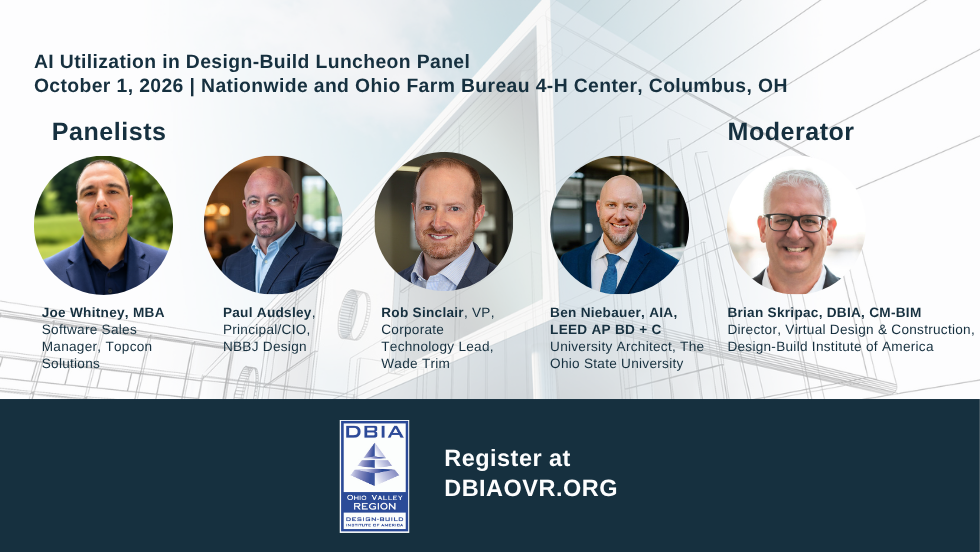 AI Utilization in Design-Build Luncheon Panel
October 1, 2026 | Nationwide and Ohio Farm Bureau 4-H Center, Columbus, OH

Panelists

Moderator

Joe Whitney, MBA
Software Sales Manager, Topcon Solutions

Paul Audsley, Principal/CIO, NBBJ Design

Rob Sinclair, VP, Corporate Technology Lead, Wade Trim

Ben Niebauer, AIA, LEED AP BD + C
University Architect, The Ohio State University

Brian Skripac, DBIA, CM-BIM
Director, Virtual Design & Construction, Design-Build Institute of America

DBIA
OHIO VALLEY REGION
DESIGN-BUILD INSTITUTE OF AMERICA

Register at
DBIAOVR.ORG